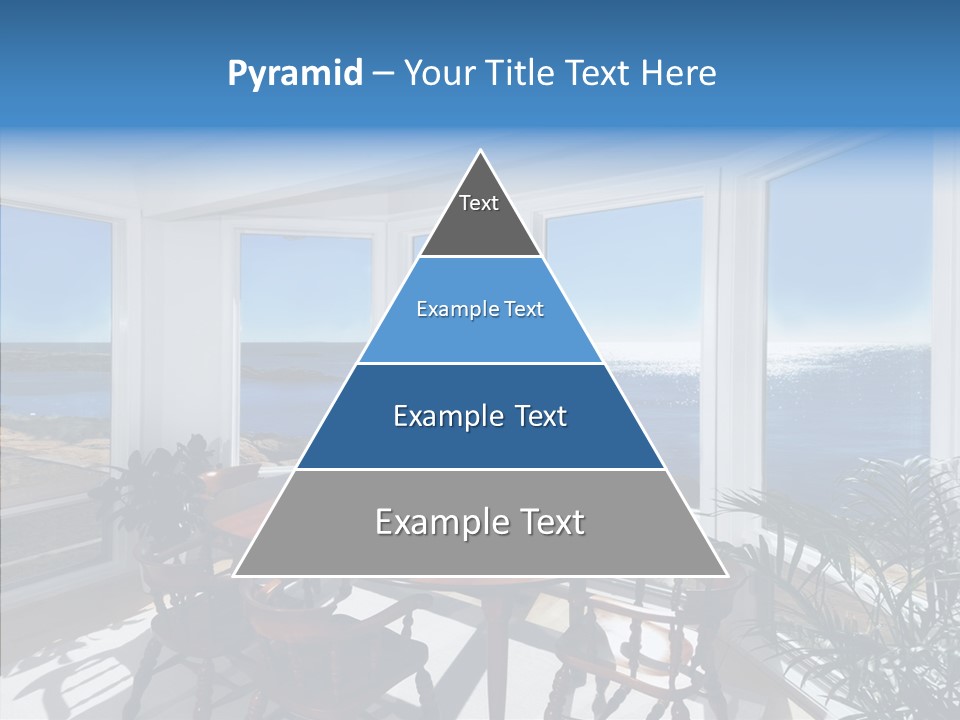 Pyramid – Your Title Text Here

Text

Example Text

Example Text

Example Text